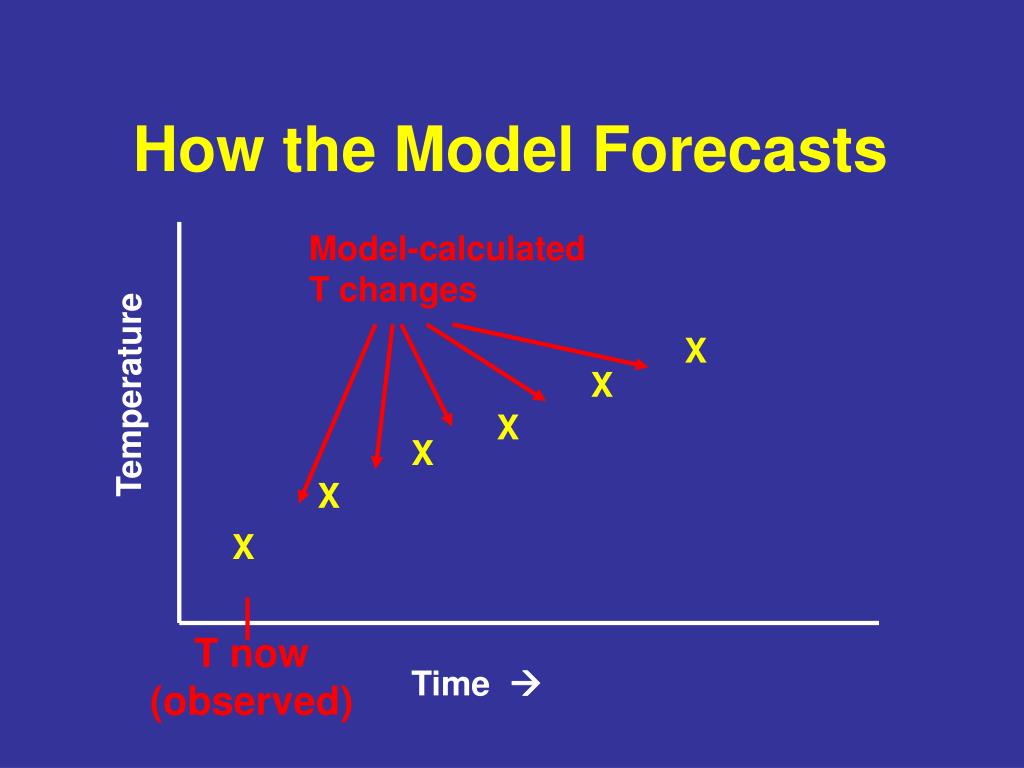 How the Model Forecasts

Model-calculated
T changes

Temperature

X
X
X
X
X
X

T now
(observed)

Time →